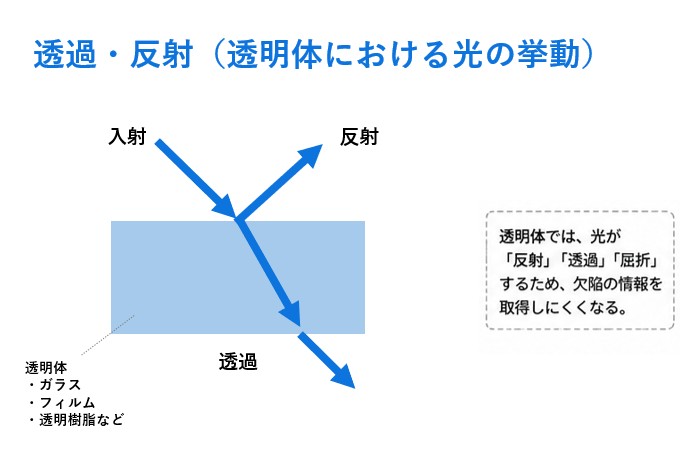 透過・反射（透明体における光の挙動）

入射

反射

透過

透明体
・ガラス
・フィルム
・透明樹脂など

透明体では、光が「反射」「透過」「屈折」するため、欠陥の情報を取得しにくくなる。